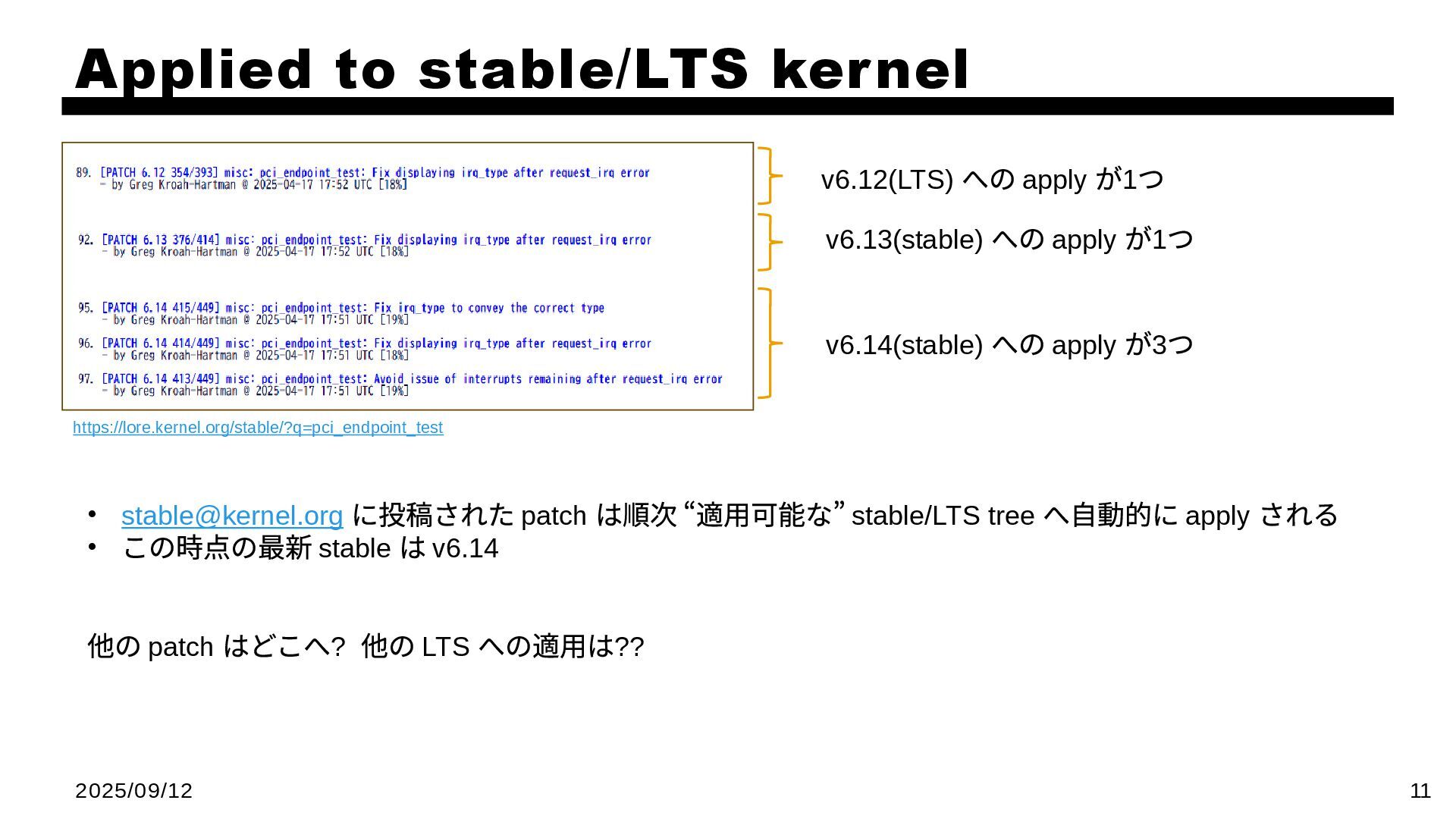 Applied to stable/LTS kernel

89. [PATCH 6.12 354/393] misc: pci_endpoint_test: Fix displaying irq_type after request_irq error
- by Greg Kroah-Hartman @ 2025-04-17 17:52 UTC [18%]

92. [PATCH 6.13 376/414] misc: pci_endpoint_test: Fix displaying irq_type after request_irq error
- by Greg Kroah-Hartman @ 2025-04-17 17:52 UTC [18%]

95. [PATCH 6.14 415/449] misc: pci_endpoint_test: Fix irq_type to convey the correct type
- by Greg Kroah-Hartman @ 2025-04-17 17:51 UTC [19%]

96. [PATCH 6.14 414/449] misc: pci_endpoint_test: Fix displaying irq_type after request_irq error
- by Greg Kroah-Hartman @ 2025-04-17 17:51 UTC [18%]

97. [PATCH 6.14 413/449] misc: pci_endpoint_test: Avoid issue of interrupts remaining after request_irq error
- by Greg Kroah-Hartman @ 2025-04-17 17:51 UTC [19%]

v6.12(LTS) への apply が1つ

v6.13(stable) への apply が1つ

v6.14(stable) への apply が3つ

https://lore.kernel.org/stable/?q=pci_endpoint_test

• stable@kernel.org に投稿された patch は順次 “適用可能な” stable/LTS tree へ自動的に apply される
• この時点の最新 stable は v6.14

他の patch はどこへ? 他の LTS への適用は??

2025/09/12

11